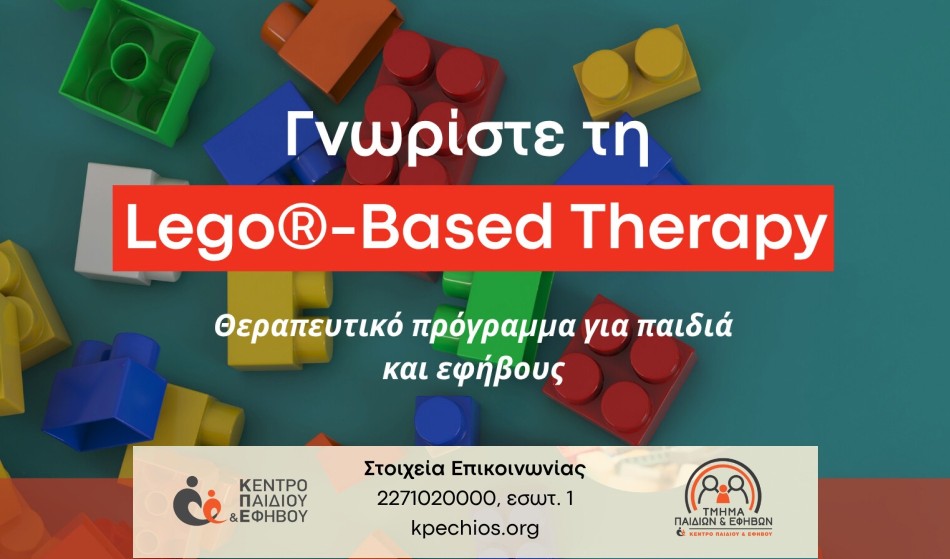 Γνωρίστε τη

Lego®-Based Therapy

Θεραπευτικό πρόγραμμα για παιδιά και εφήβους

ΚΕΝΤΡΟ ΠΑΙΔΙΟΥ & ΕΦΗΒΟΥ

Στοιχεία Επικοινωνίας
2271020000, εσωτ. 1
kpechios.org

ΤΜΗΜΑ ΠΑΙΔΙΩΝ & ΕΦΗΒΩΝ
ΚΕΝΤΡΟ ΠΑΙΔΙΟΥ & ΕΦΗΒΟΥ